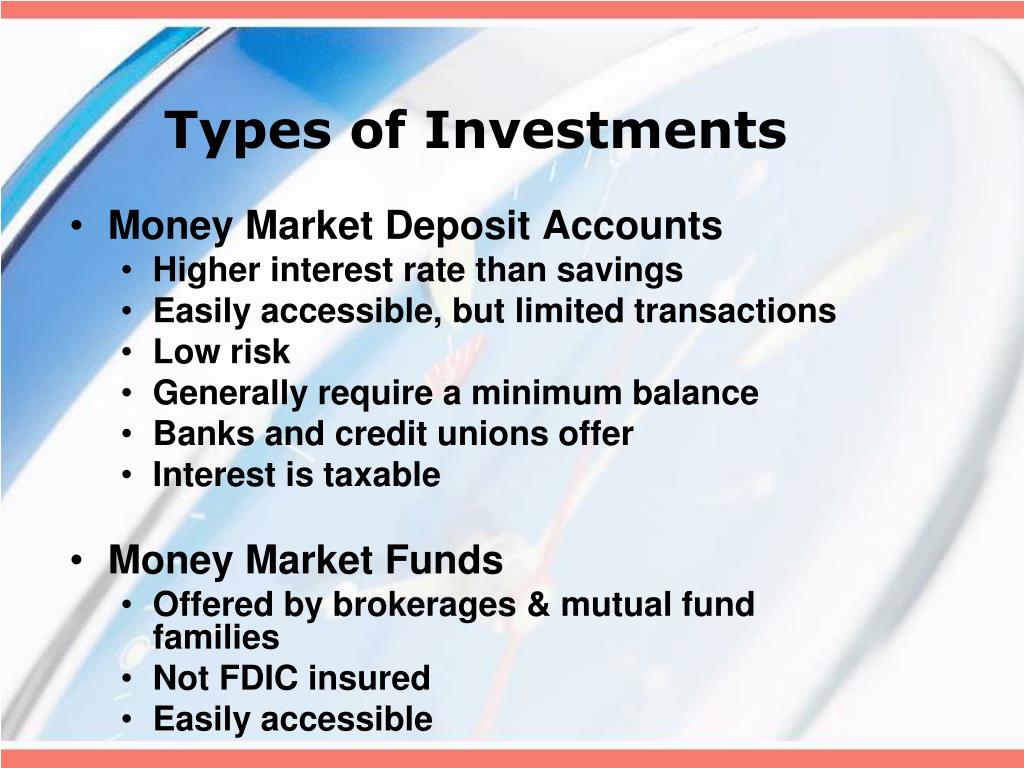 Types of Investments

• Money Market Deposit Accounts
  • Higher interest rate than savings
  • Easily accessible, but limited transactions
  • Low risk
  • Generally require a minimum balance
  • Banks and credit unions offer
  • Interest is taxable

• Money Market Funds
  • Offered by brokerages & mutual fund families
  • Not FDIC insured
  • Easily accessible